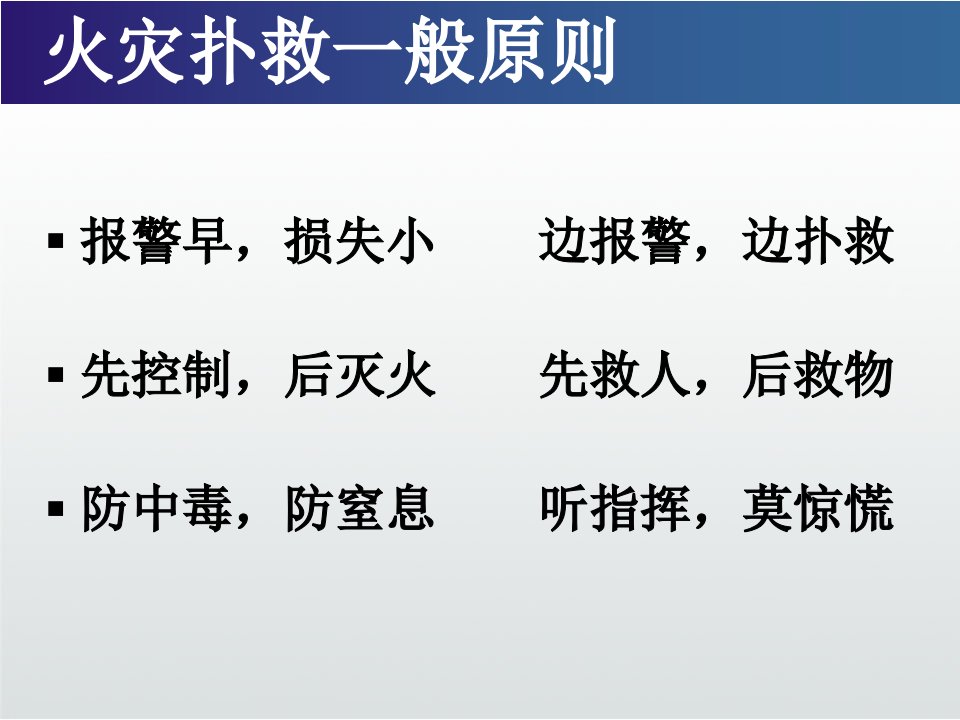 火灾扑救一般原则

▪ 报警早，损失小　　边报警，边扑救

▪ 先控制，后灭火　　先救人，后救物

▪ 防中毒，防窒息　　听指挥，莫惊慌